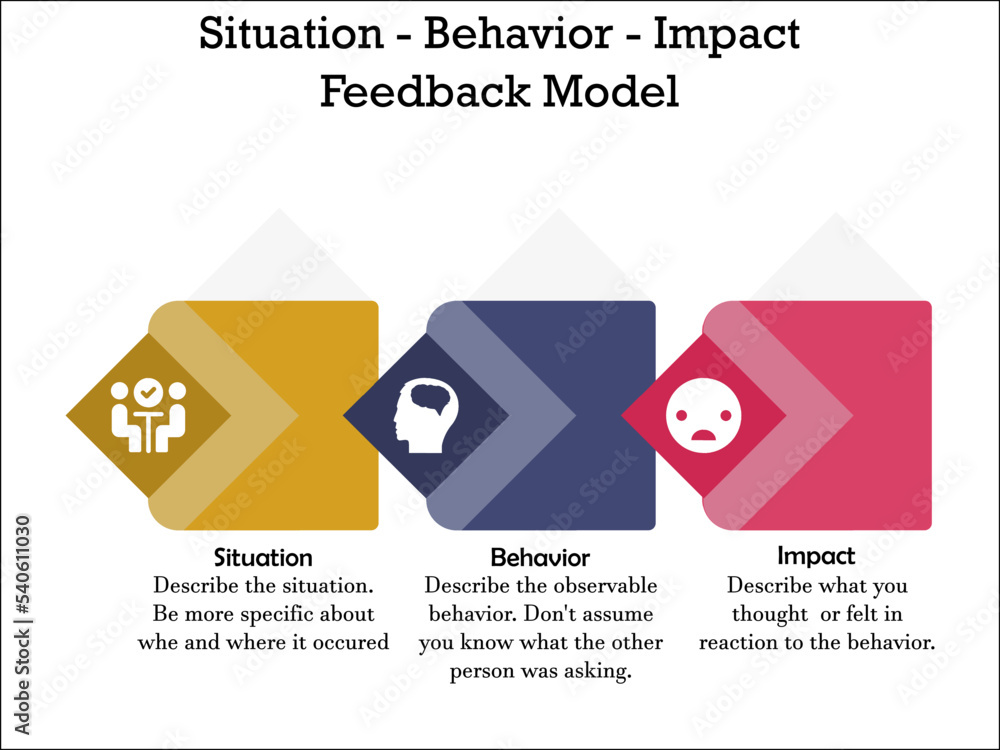 Situation - Behavior - Impact
Feedback Model

Situation
Describe the situation. Be more specific about whe and where it occured

Behavior
Describe the observable behavior. Don't assume you know what the other person was asking.

Impact
Describe what you thought or felt in reaction to the behavior.

Adobe Stock | #540611030